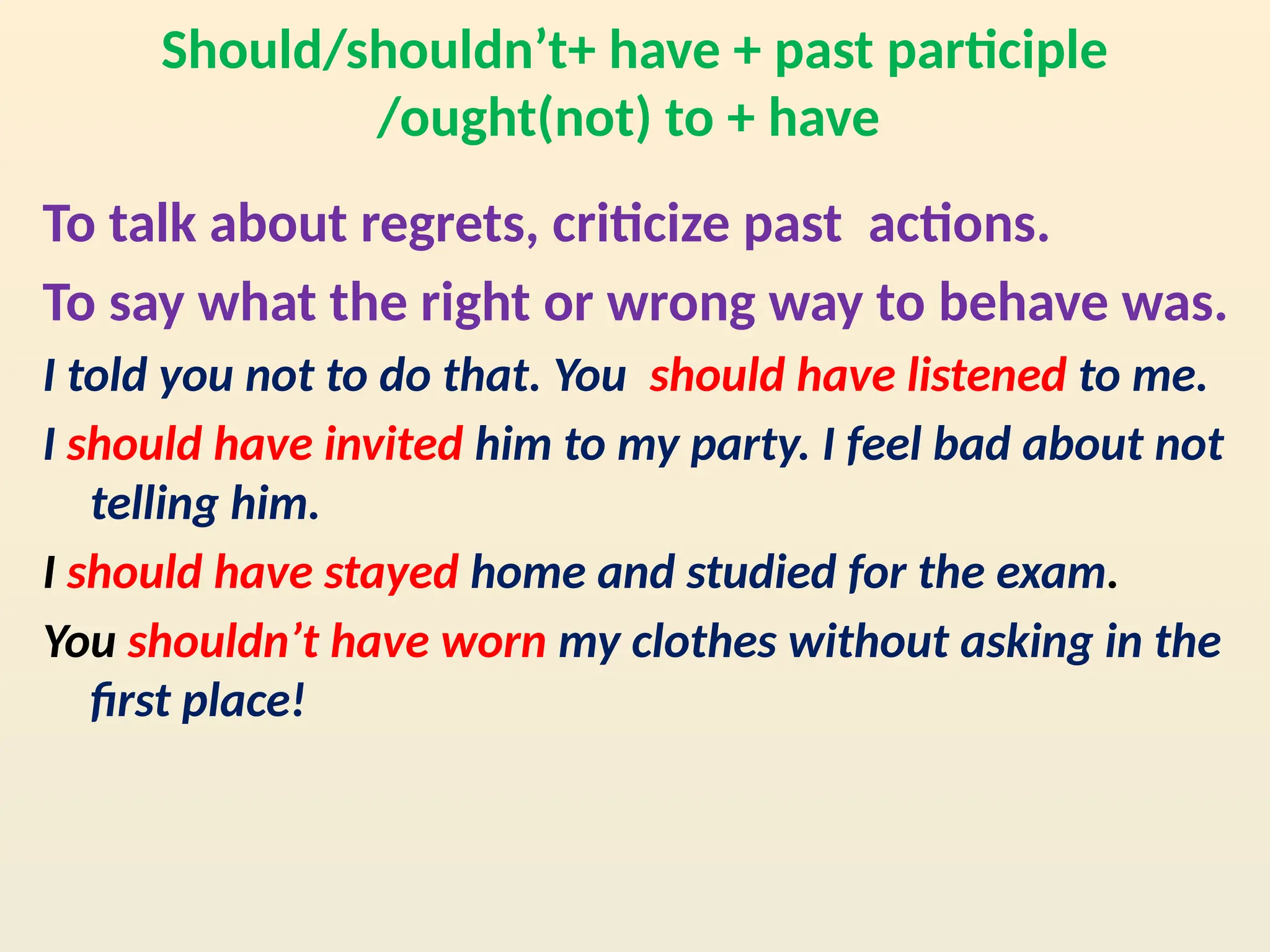 Should/shouldn’t+ have + past participle /ought(not) to + have

To talk about regrets, criticize past actions.

To say what the right or wrong way to behave was.

I told you not to do that. You should have listened to me.

I should have invited him to my party. I feel bad about not telling him.

I should have stayed home and studied for the exam.

You shouldn’t have worn my clothes without asking in the first place!